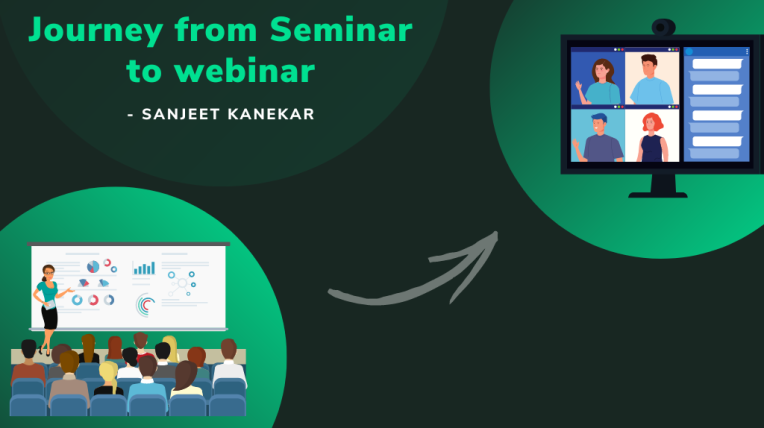 Journey from Seminar to webinar

- SANJEET KANEKAR